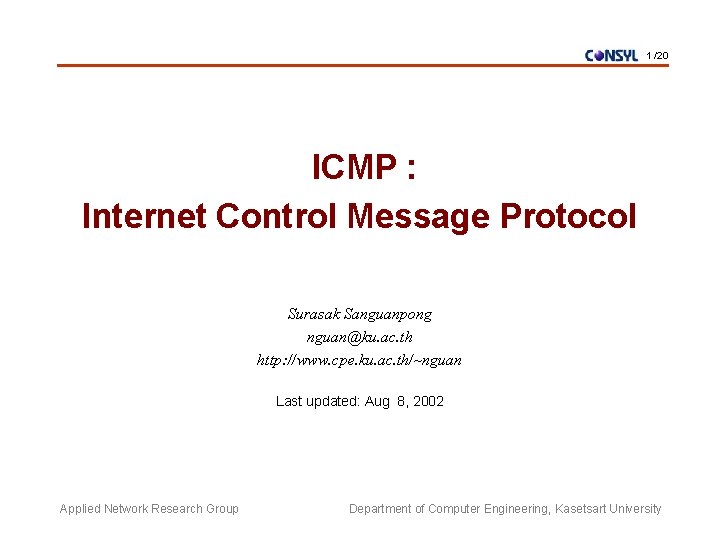 CONSYL 1/20

ICMP :
Internet Control Message Protocol

Surasak Sanguanpong
nguan@ku.ac.th
http://www.cpe.ku.ac.th/~nguan

Last updated: Aug 8, 2002

Applied Network Research Group

Department of Computer Engineering, Kasetsart University